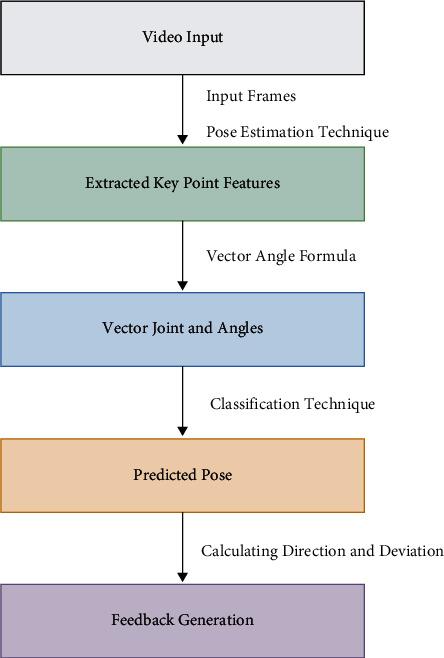 Video Input

Input Frames

Pose Estimation Technique

Extracted Key Point Features

Vector Angle Formula

Vector Joint and Angles

Classification Technique

Predicted Pose

Calculating Direction and Deviation

Feedback Generation